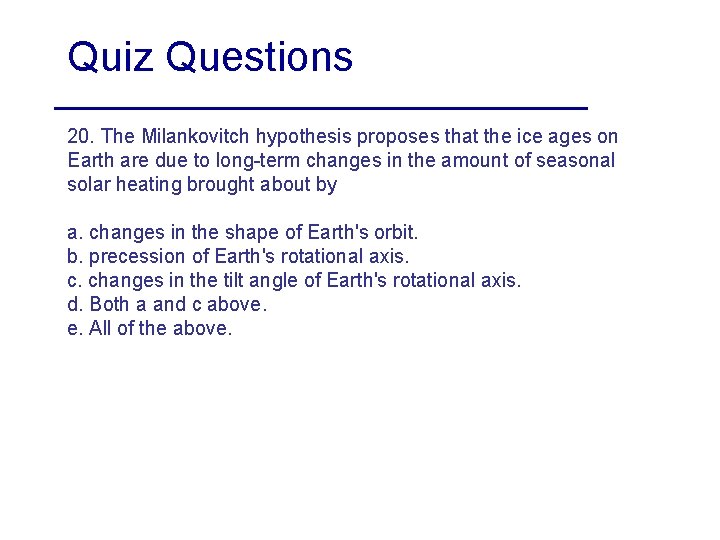 Quiz Questions

20. The Milankovitch hypothesis proposes that the ice ages on Earth are due to long-term changes in the amount of seasonal solar heating brought about by

a. changes in the shape of Earth's orbit.
b. precession of Earth's rotational axis.
c. changes in the tilt angle of Earth's rotational axis.
d. Both a and c above.
e. All of the above.